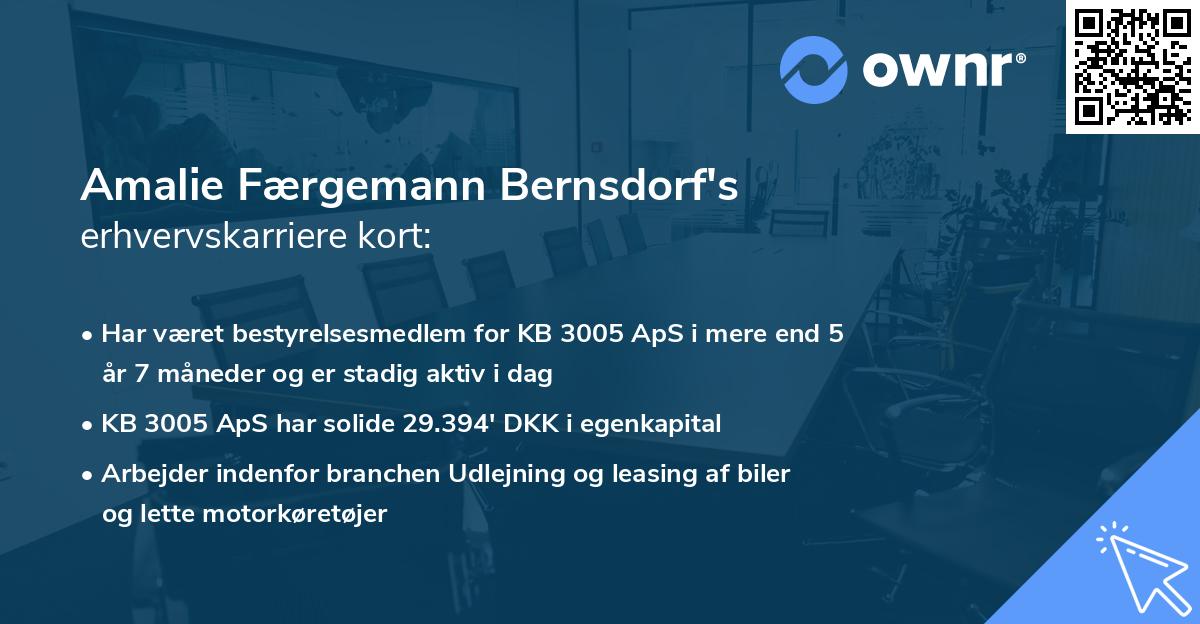 ownr®

Amalie Færgemann Bernsdorf's
erhvervskarriere kort:

• Har været bestyrelsesmedlem for KB 3005 ApS i mere end 5 år 7 måneder og er stadig aktiv i dag
• KB 3005 ApS har solide 29.394' DKK i egenkapital
• Arbejder indenfor branchen Udlejning og leasing af biler og lette motorkøretøjer